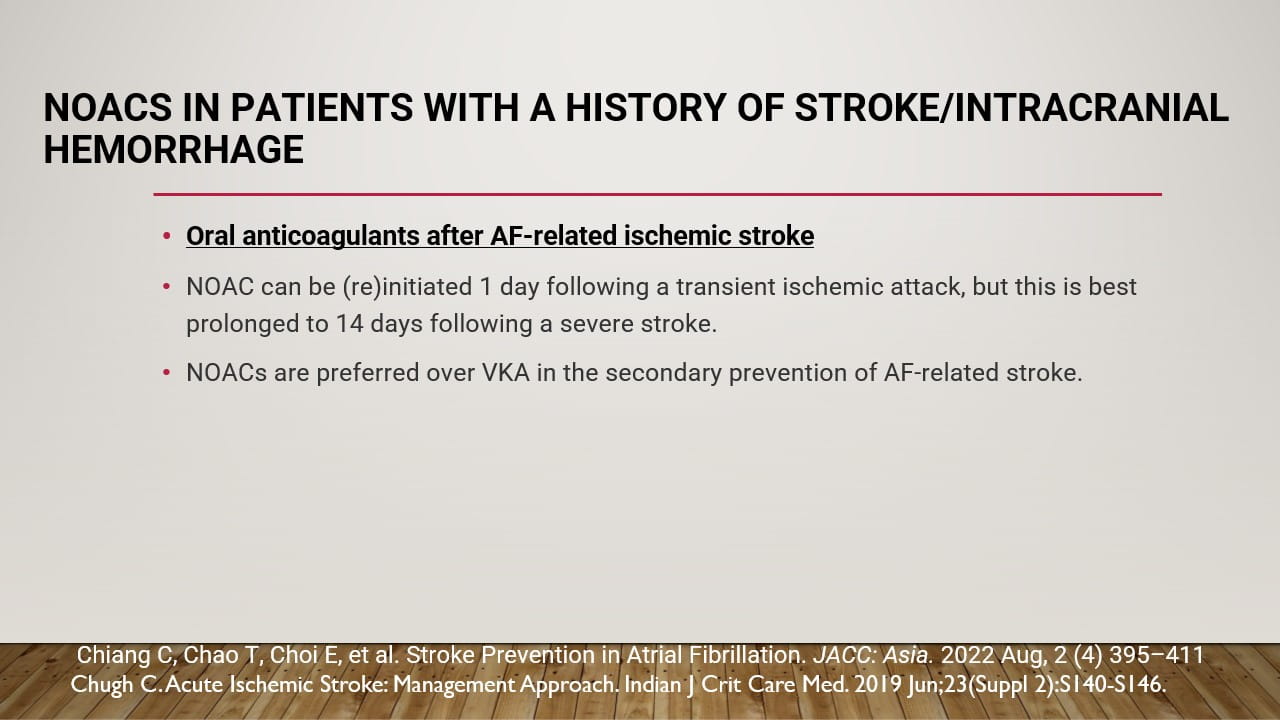 NOACS IN PATIENTS WITH A HISTORY OF STROKE/INTRACRANIAL HEMORRHAGE

• Oral anticoagulants after AF-related ischemic stroke

• NOAC can be (re)initiated 1 day following a transient ischemic attack, but this is best prolonged to 14 days following a severe stroke.

• NOACs are preferred over VKA in the secondary prevention of AF-related stroke.

Chiang C, Chao T, Choi E, et al. Stroke Prevention in Atrial Fibrillation. JACC: Asia. 2022 Aug, 2 (4) 395–411
Chugh C. Acute Ischemic Stroke: Management Approach. Indian J Crit Care Med. 2019 Jun;23(Suppl 2):S140-S146.